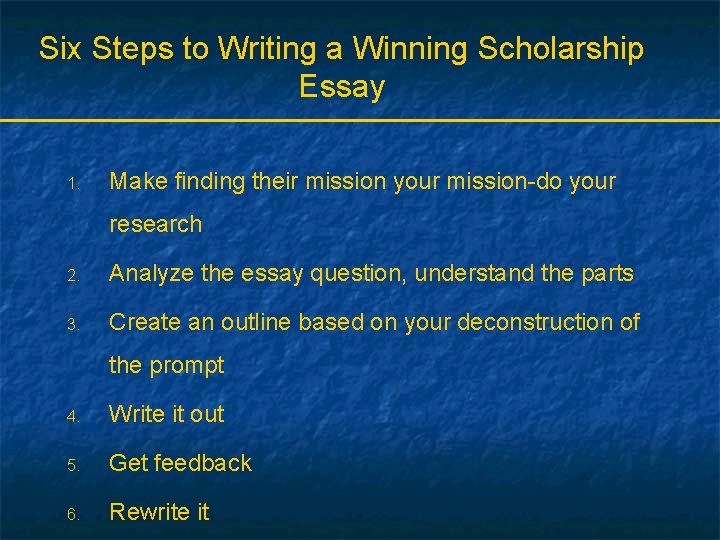 Six Steps to Writing a Winning Scholarship Essay

1. Make finding their mission your mission-do your research
2. Analyze the essay question, understand the parts
3. Create an outline based on your deconstruction of the prompt
4. Write it out
5. Get feedback
6. Rewrite it